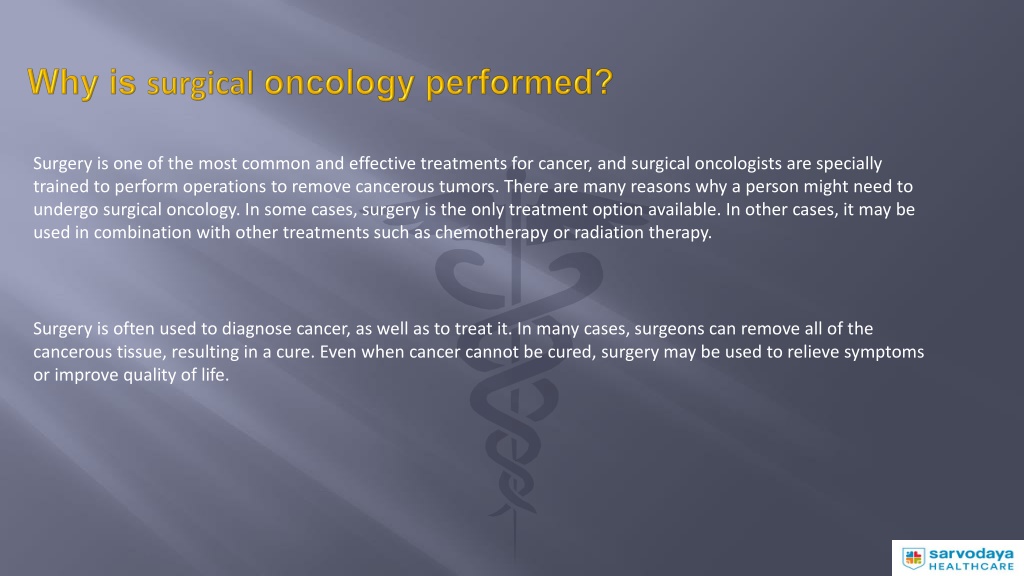 Why is surgical oncology performed?

Surgery is one of the most common and effective treatments for cancer, and surgical oncologists are specially trained to perform operations to remove cancerous tumors. There are many reasons why a person might need to undergo surgical oncology. In some cases, surgery is the only treatment option available. In other cases, it may be used in combination with other treatments such as chemotherapy or radiation therapy.

Surgery is often used to diagnose cancer, as well as to treat it. In many cases, surgeons can remove all of the cancerous tissue, resulting in a cure. Even when cancer cannot be cured, surgery may be used to relieve symptoms or improve quality of life.

sarvodaya HEALTHCARE